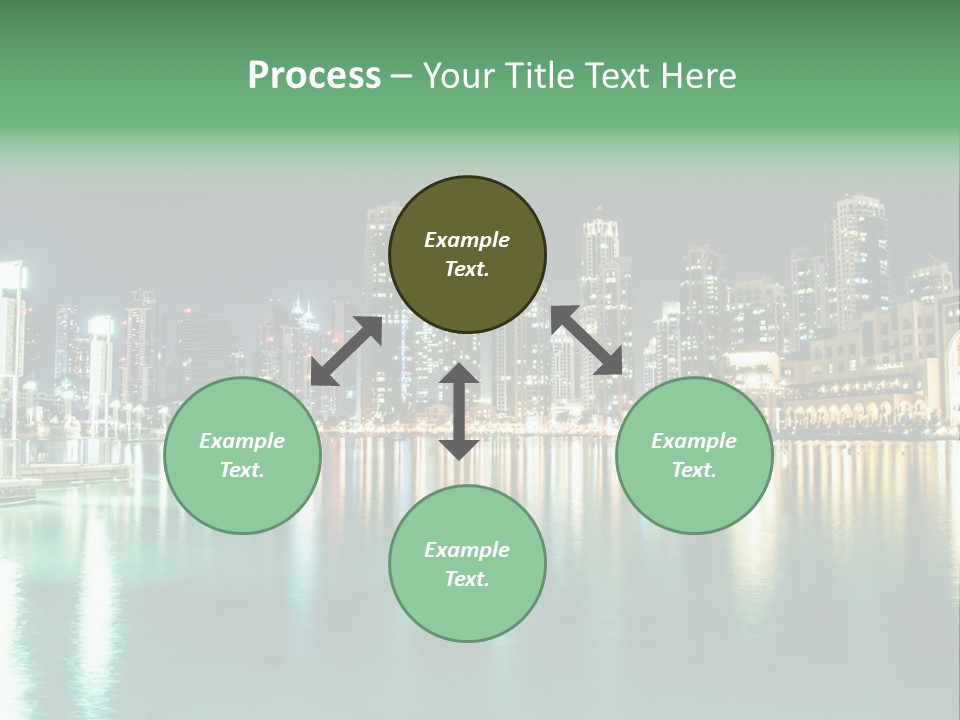 Process – Your Title Text Here

Example Text.

Example Text.

Example Text.

Example Text.